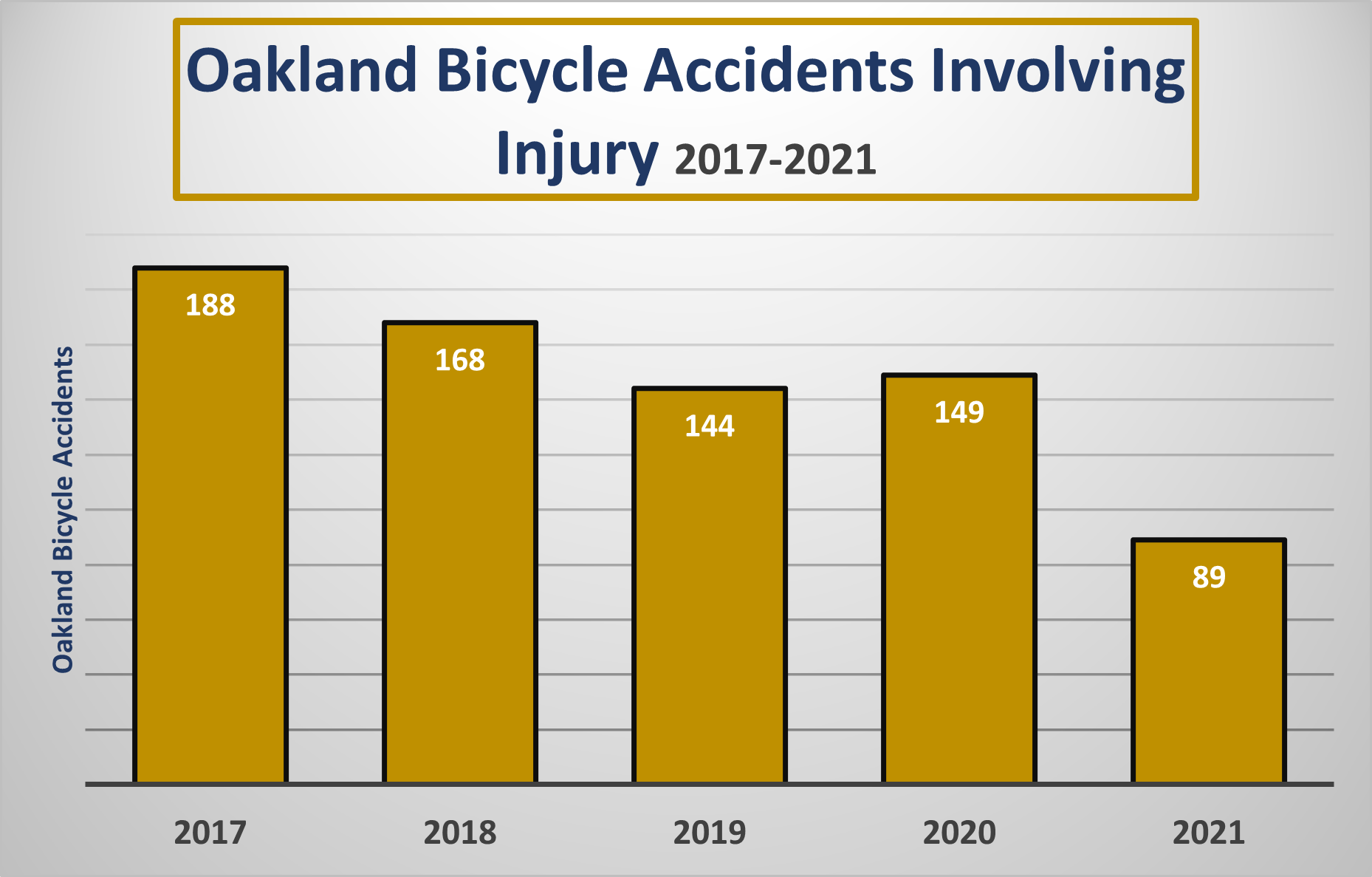 Oakland Bicycle Accidents Involving Injury 2017-2021

Oakland Bicycle Accidents

188
168
144
149
89

2017
2018
2019
2020
2021